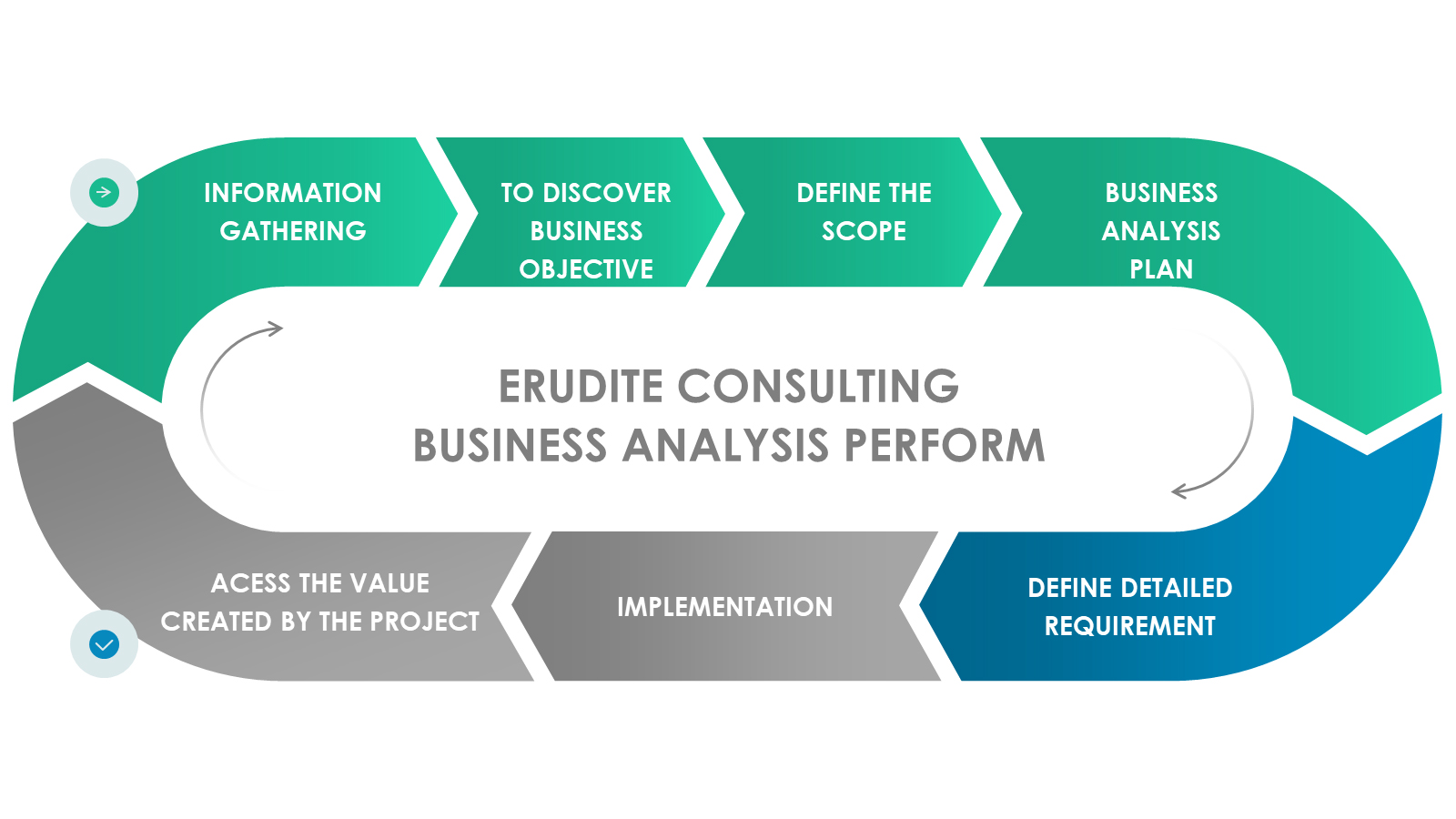 INFORMATION GATHERING

TO DISCOVER BUSINESS OBJECTIVE

DEFINE THE SCOPE

BUSINESS ANALYSIS PLAN

ERUDITE CONSULTING
BUSINESS ANALYSIS PERFORM

DEFINE DETAILED REQUIREMENT

IMPLEMENTATION

ACESS THE VALUE CREATED BY THE PROJECT